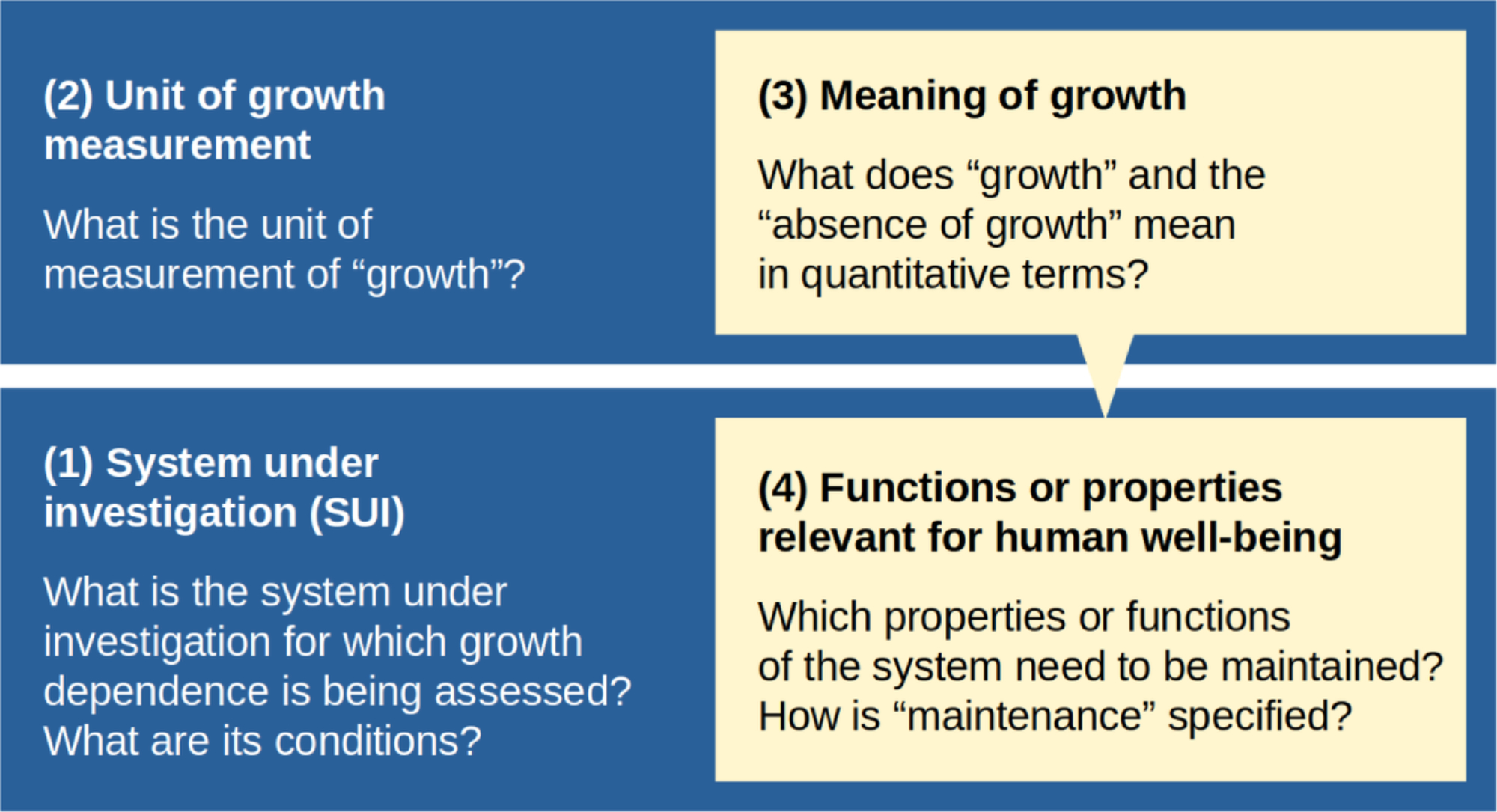 (2) Unit of growth measurement

What is the unit of measurement of “growth”?

(3) Meaning of growth

What does “growth” and the “absence of growth” mean in quantitative terms?

(1) System under investigation (SUI)

What is the system under investigation for which growth dependence is being assessed? What are its conditions?

(4) Functions or properties relevant for human well-being

Which properties or functions of the system need to be maintained? How is “maintenance” specified?